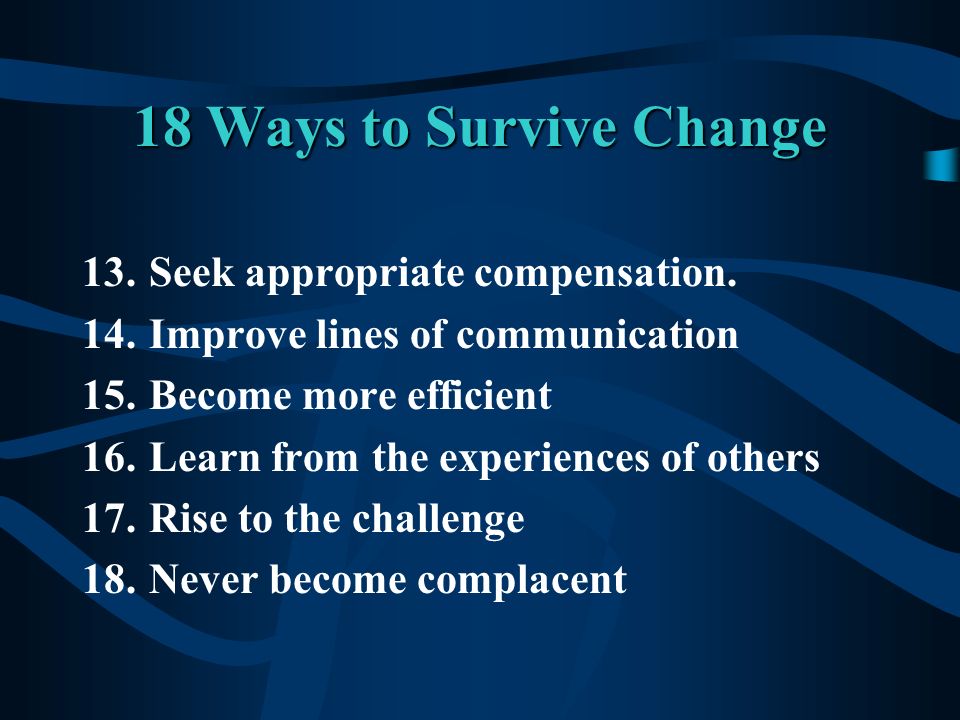 18 Ways to Survive Change

13. Seek appropriate compensation.
14. Improve lines of communication
15. Become more efficient
16. Learn from the experiences of others
17. Rise to the challenge
18. Never become complacent